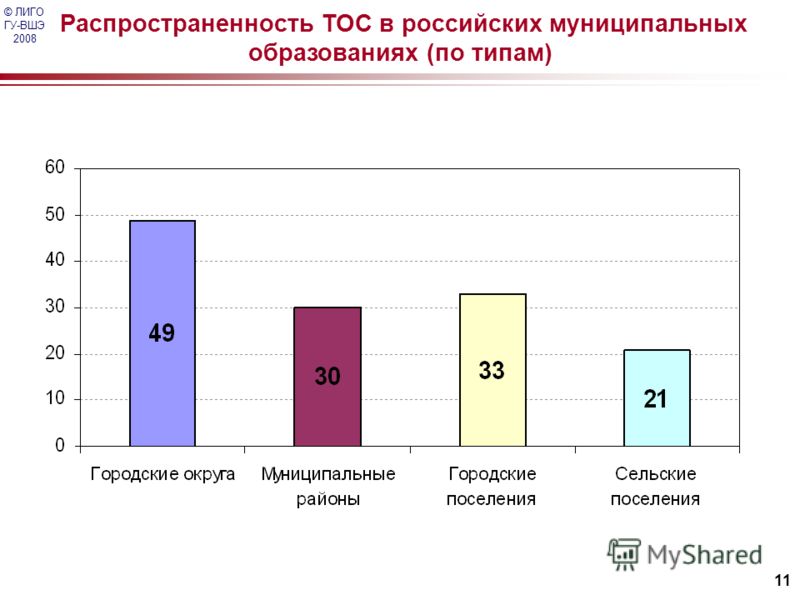 © ЛИГО ГУ-ВШЭ 2008

Распространенность ТОС в российских муниципальных образованиях (по типам)

60
50
40
30
20
10
0

49
30
33
21

Городские округа
Муниципальные районы
Городские поселения
Сельские поселения

MyShared

11